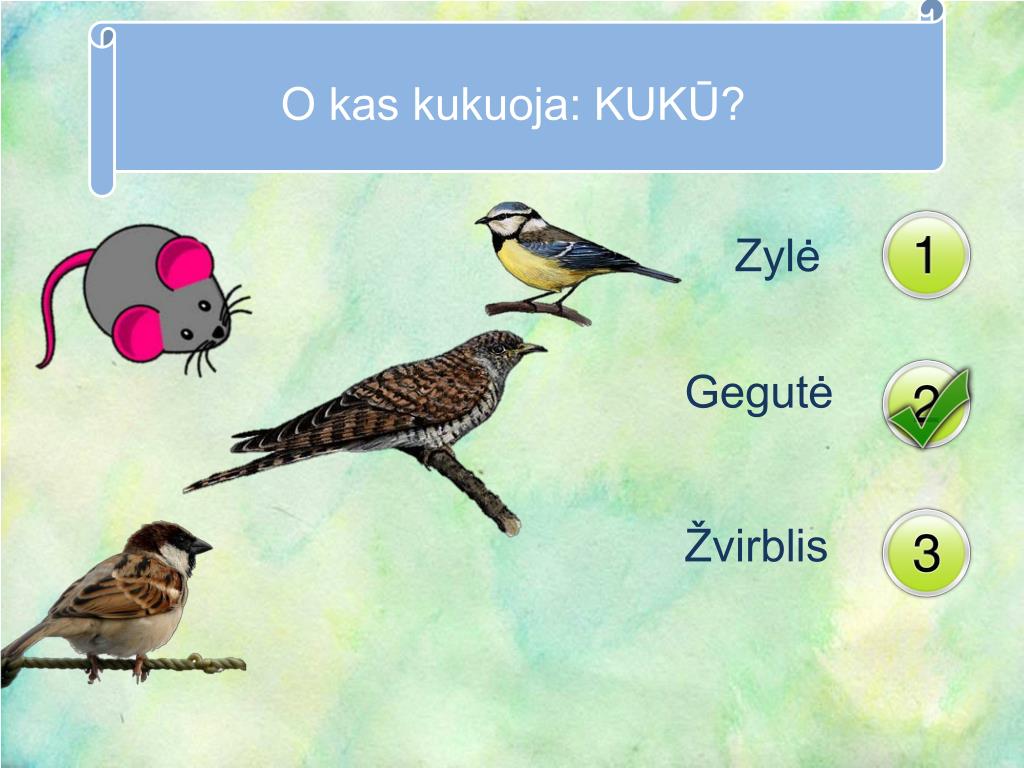 O kas kukuoja: KUKŪ?

Zylė 1

Gegutė 2

Žvirblis 3